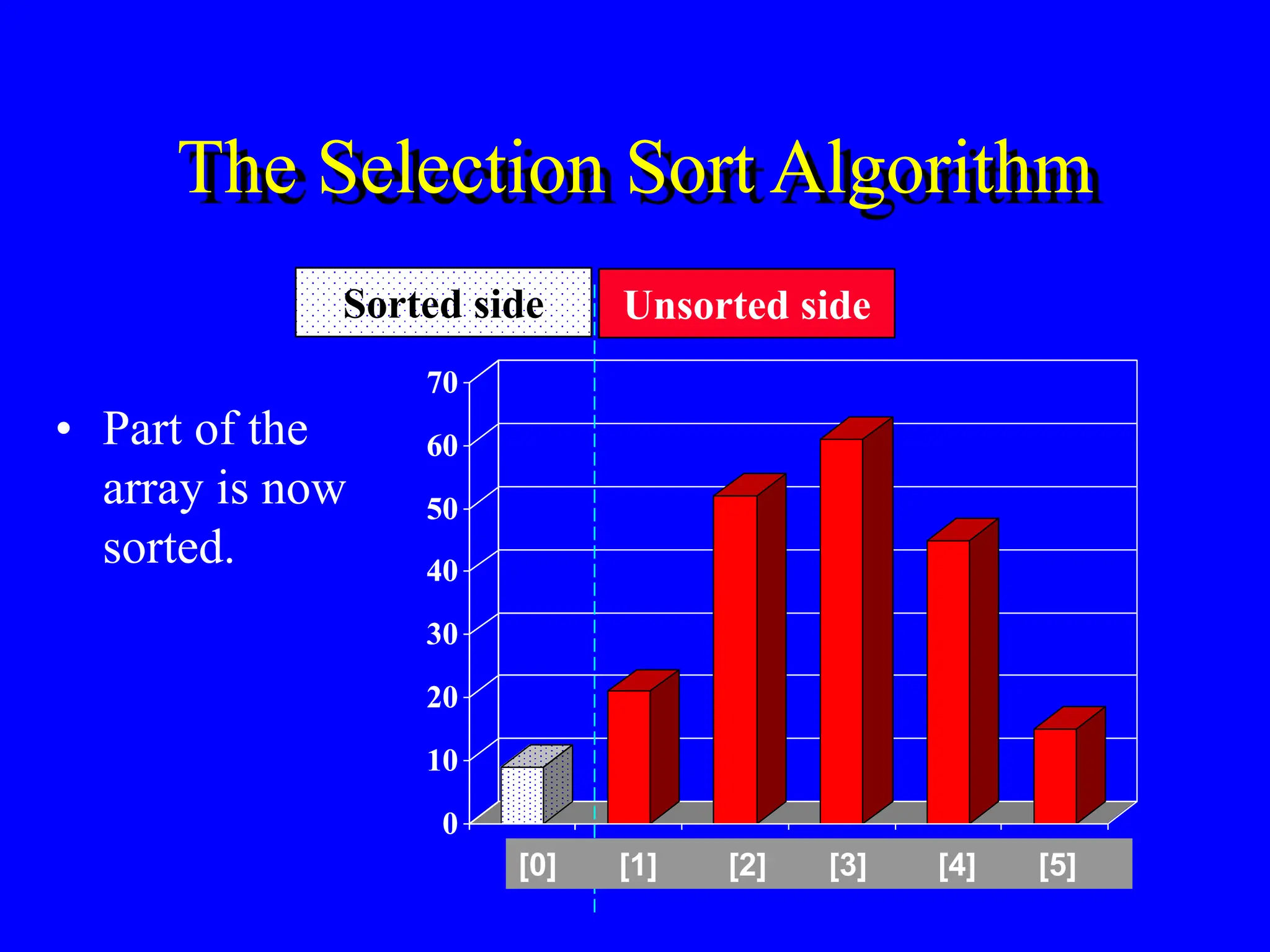 The Selection Sort Algorithm

Sorted side

Unsorted side

• Part of the array is now sorted.

70
60
50
40
30
20
10
0

[0] [1] [2] [3] [4] [5]